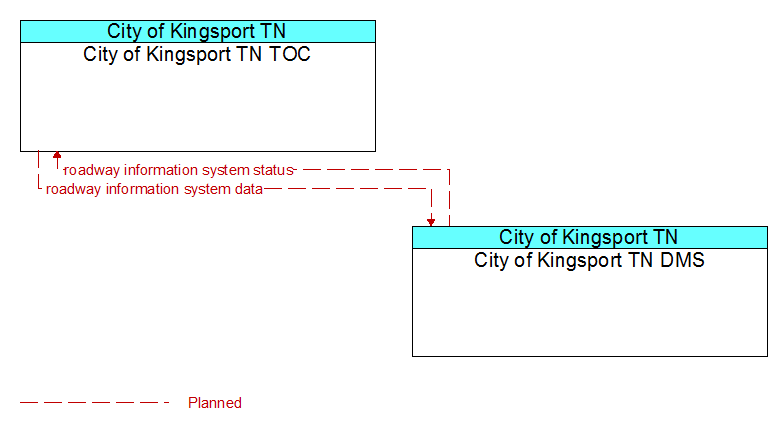 City of Kingsport TN
City of Kingsport TN TOC

roadway information system status
roadway information system data

City of Kingsport TN
City of Kingsport TN DMS

Planned